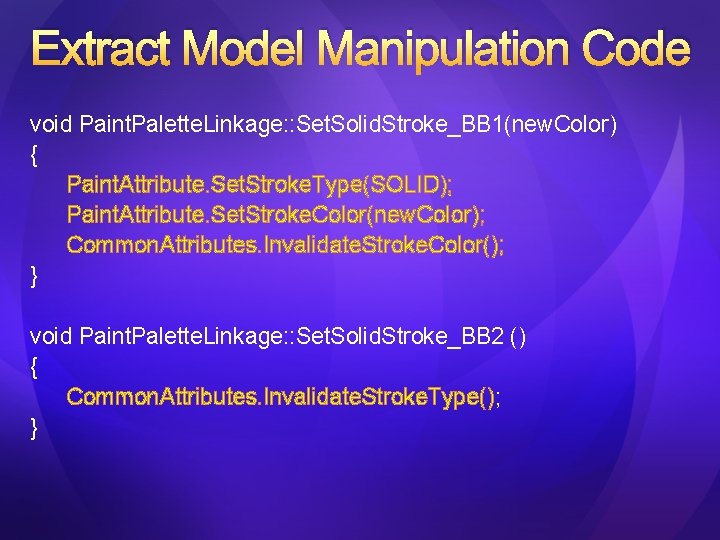 Extract Model Manipulation Code

void PaintPaletteLinkage::SetSolidStroke_BB1(newColor)
{
PaintAttribute.SetStrokeType(SOLID);
PaintAttribute.SetStrokeColor(newColor);
CommonAttributes.InvalidateStrokeColor();
}

void PaintPaletteLinkage::SetSolidStroke_BB2 ()
{
CommonAttributes.InvalidateStrokeType();
}